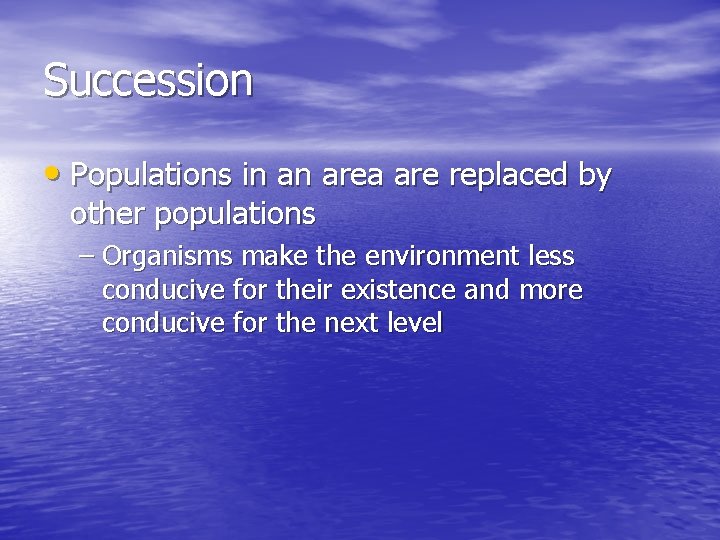 Succession

• Populations in an area are replaced by other populations

– Organisms make the environment less conducive for their existence and more conducive for the next level